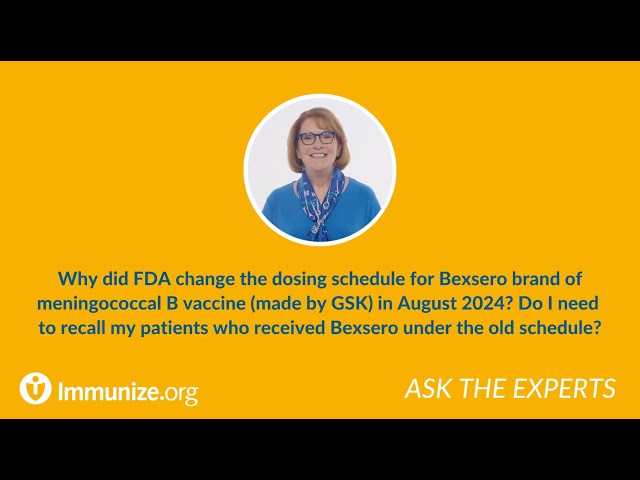 Why did FDA change the dosing schedule for Bexsero brand of meningococcal B vaccine (made by GSK) in August 2024? Do I need to recall my patients who received Bexsero under the old schedule?

Immunize.org

ASK THE EXPERTS